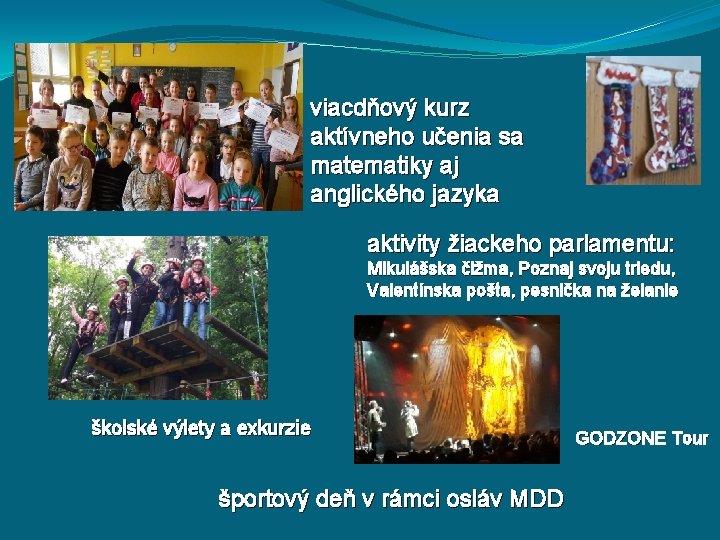 viacdňový kurz aktívneho učenia sa matematiky aj anglického jazyka

aktivity žiackeho parlamentu:
Mikulášska čižma, Poznaj svoju triedu, Valentínska pošta, pesnička na želanie

školské výlety a exkurzie

GODZONE Tour

športový deň v rámci osláv MDD